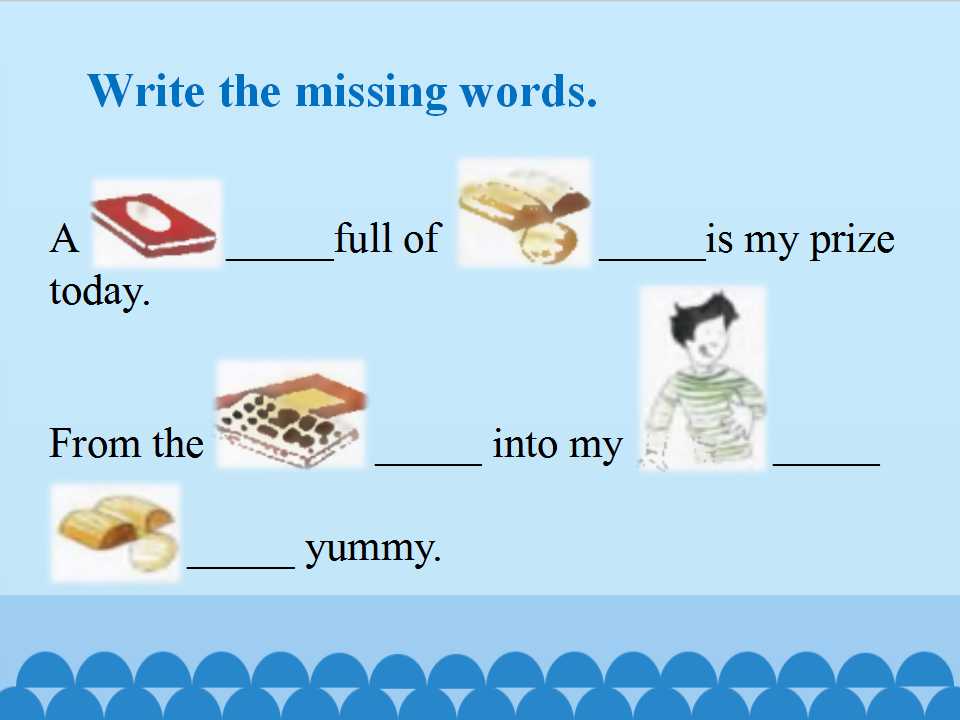 Write the missing words.

A ____full of ____is my prize today.

From the ____ into my ____ ____ yummy.